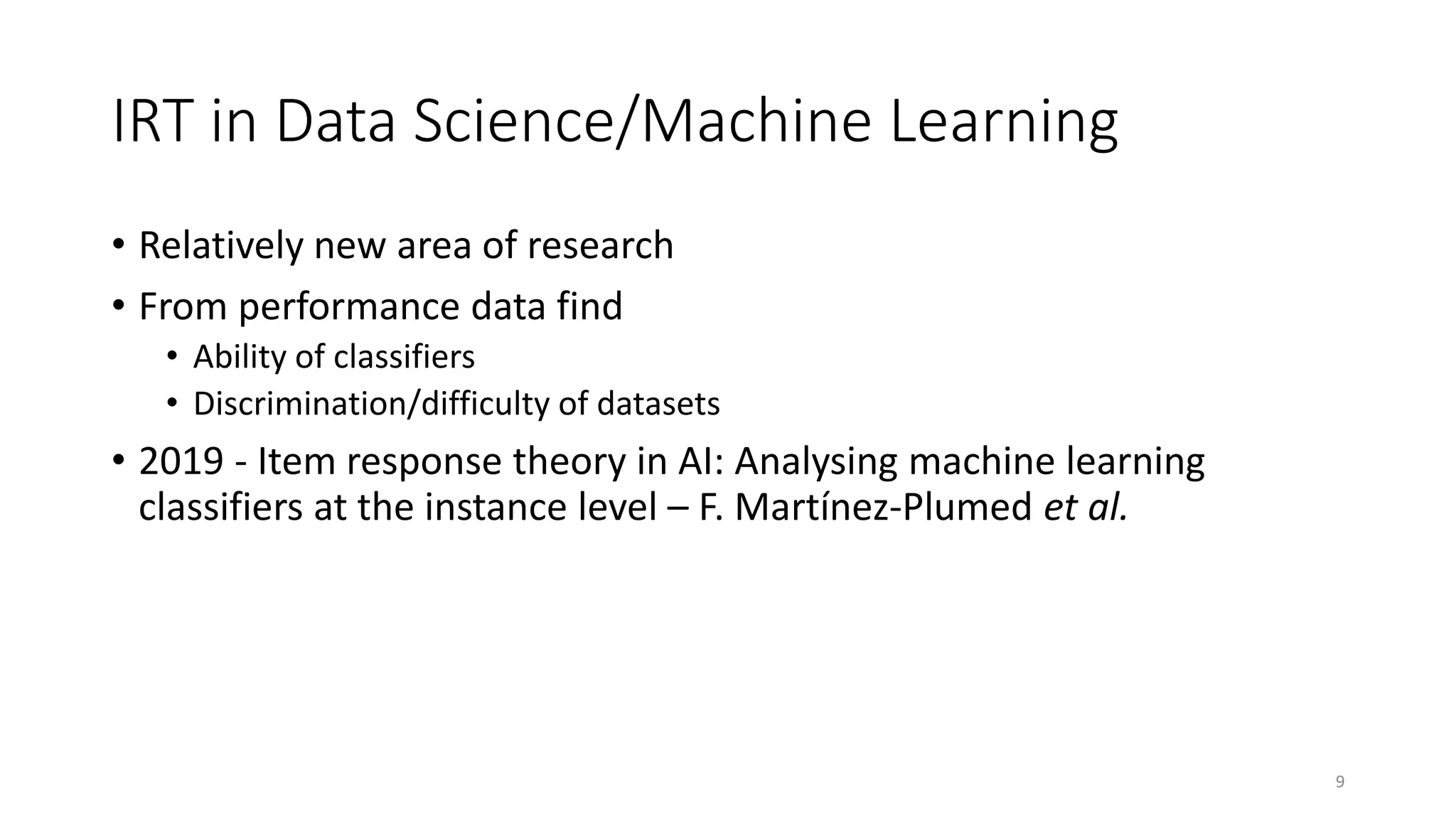 IRT in Data Science/Machine Learning

• Relatively new area of research
• From performance data find
  • Ability of classifiers
  • Discrimination/difficulty of datasets
• 2019 - Item response theory in AI: Analysing machine learning classifiers at the instance level – F. Martínez-Plumed et al.

9